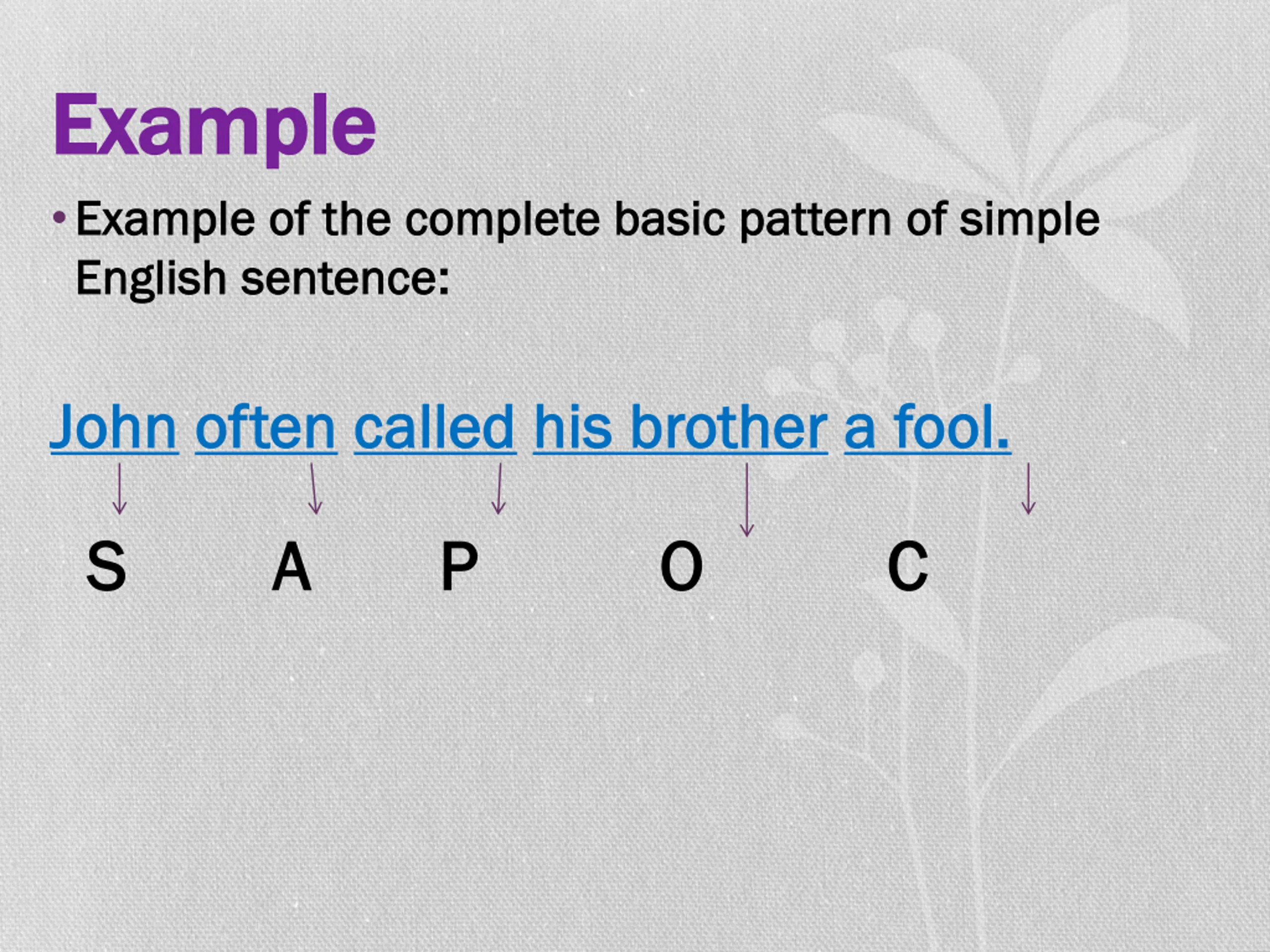 Example

• Example of the complete basic pattern of simple English sentence:

John often called his brother a fool.

S A P O C